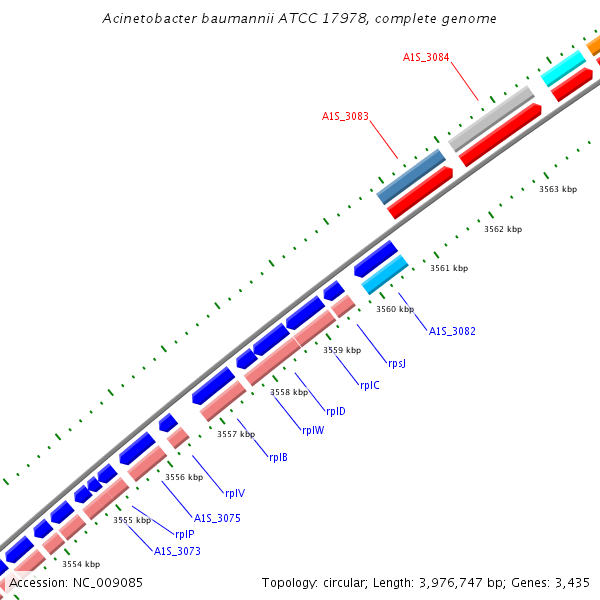 Acinetobacter baumannii ATCC 17978, complete genome

A1S_3084

A1S_3083

3563 kbp

3562 kbp

3561 kbp

3560 kbp

A1S_3082

3559 kbp

rpsJ

rplC

3558 kbp

rplD

rplW

3557 kbp

rplB

3556 kbp

rplV

A1S_3075

3555 kbp

rplP

A1S_3073

3554 kbp

Accession: NC_009085

Topology: circular; Length: 3,976,747 bp; Genes: 3,435